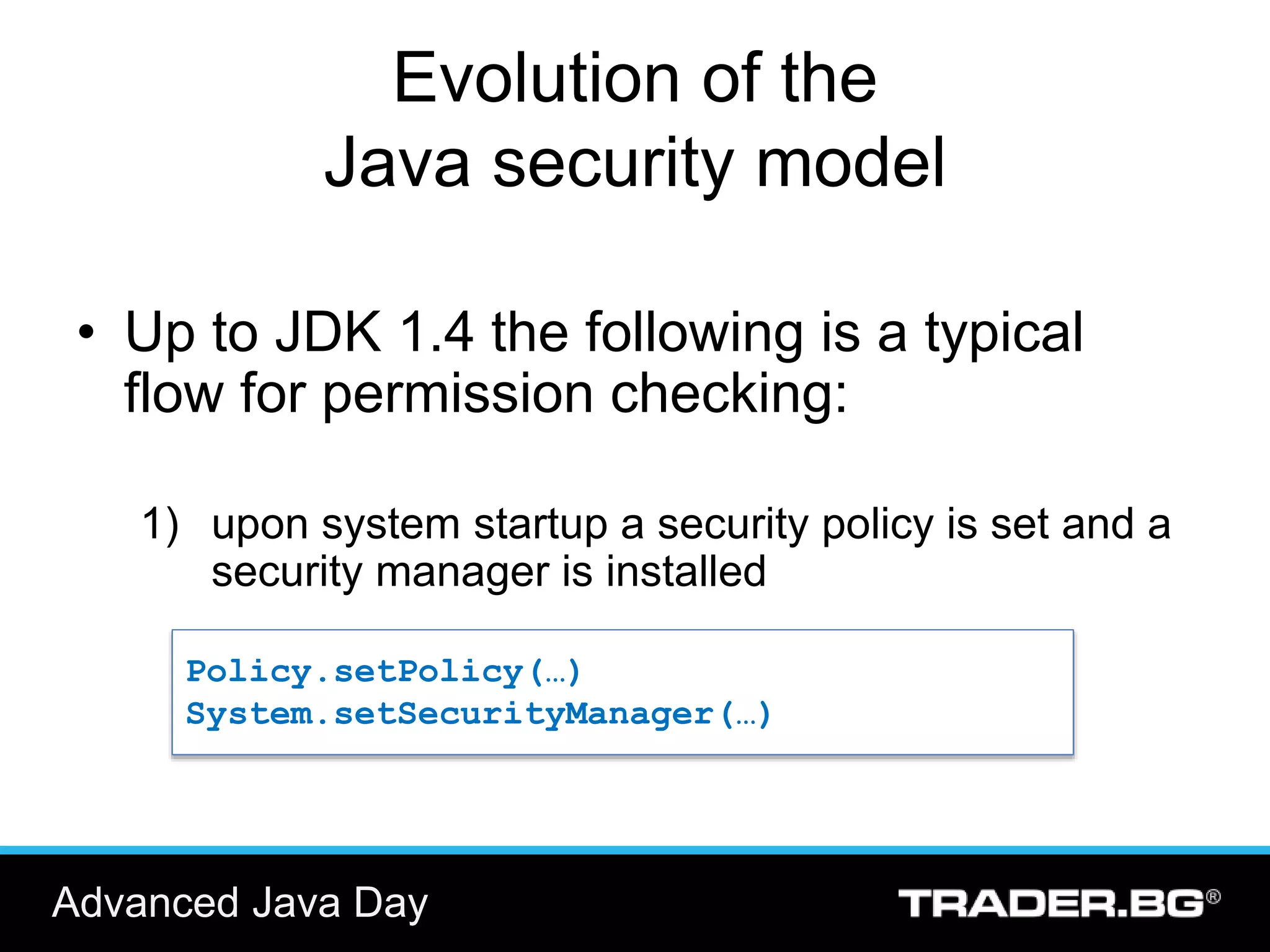 Evolution of the Java security model

• Up to JDK 1.4 the following is a typical flow for permission checking:

1) upon system startup a security policy is set and a security manager is installed

Policy.setPolicy(…)
System.setSecurityManager(…)

Advanced Java Day

TRADER.BG®